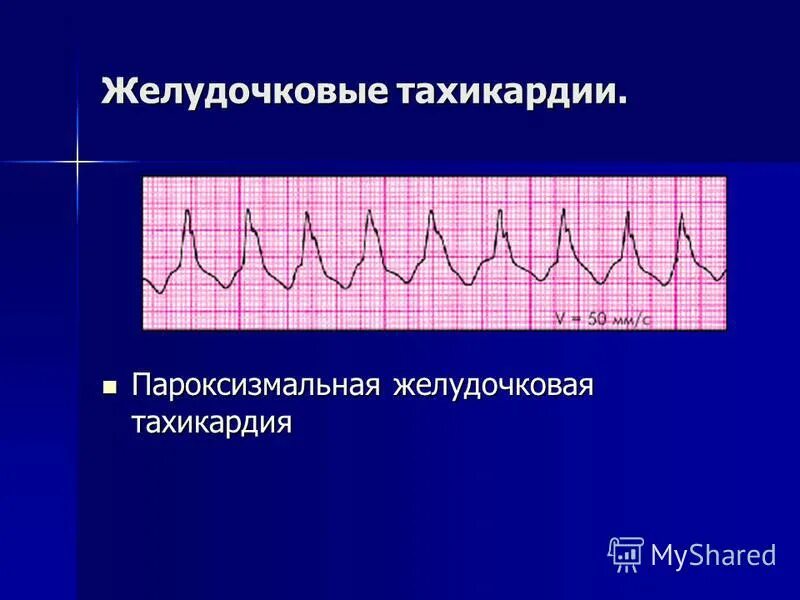 Желудочковые тахикардии.

V = 50 мм/с

Пароксизмальная желудочковая тахикардия

MyShared